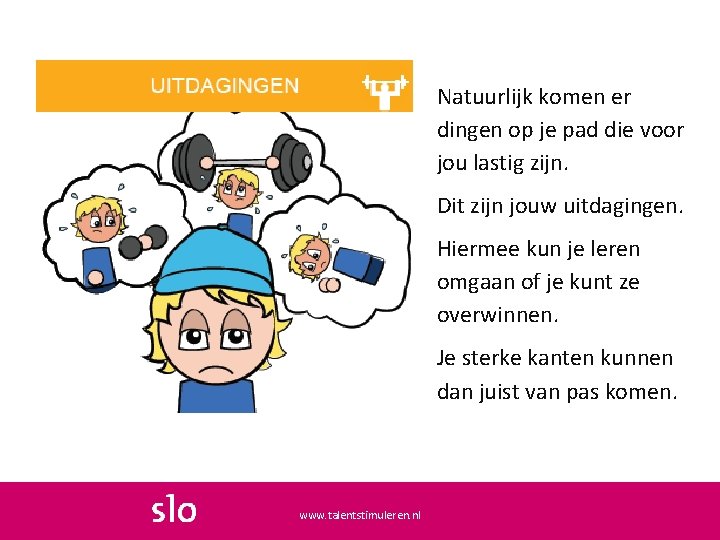 UITDAGINGEN

Natuurlijk komen er dingen op je pad die voor jou lastig zijn.

Dit zijn jouw uitdagingen.

Hiermee kun je leren omgaan of je kunt ze overwinnen.

Je sterke kanten kunnen dan juist van pas komen.

slo

www.talentstimuleren.nl